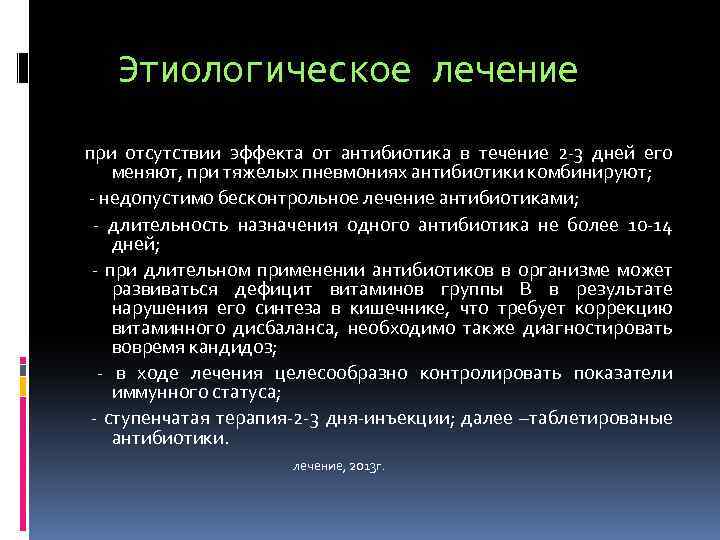 Этиологическое лечение

при отсутствии эффекта от антибиотика в течение 2-3 дней его меняют, при тяжелых пневмониях антибиотики комбинируют;

- недопустимо бесконтрольное лечение антибиотиками;

- длительность назначения одного антибиотика не более 10-14 дней;

- при длительном применении антибиотиков в организме может развиваться дефицит витаминов группы В в результате нарушения его синтеза в кишечнике, что требует коррекцию витаминного дисбаланса, необходимо также диагностировать вовремя кандидоз;

- в ходе лечения целесообразно контролировать показатели иммунного статуса;

- ступенчатая терапия-2-3 дня-инъекции; далее –таблетированые антибиотики.

лечение, 2013г.